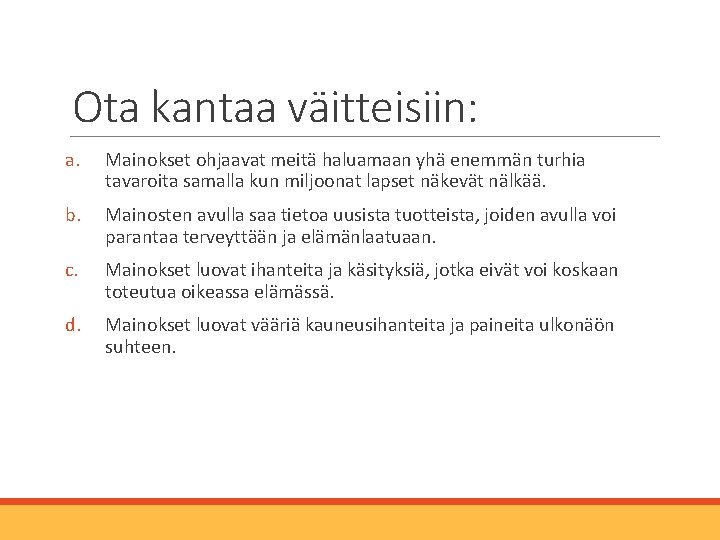 Ota kantaa väitteisiin:

a. Mainokset ohjaavat meitä haluamaan yhä enemmän turhia tavaroita samalla kun miljoonat lapset näkevät nälkää.

b. Mainosten avulla saa tietoa uusista tuotteista, joiden avulla voi parantaa terveyttään ja elämänlaatuaan.

c. Mainokset luovat ihanteita ja käsityksiä, jotka eivät voi koskaan toteutua oikeassa elämässä.

d. Mainokset luovat vääriä kauneusihanteita ja paineita ulkonäön suhteen.